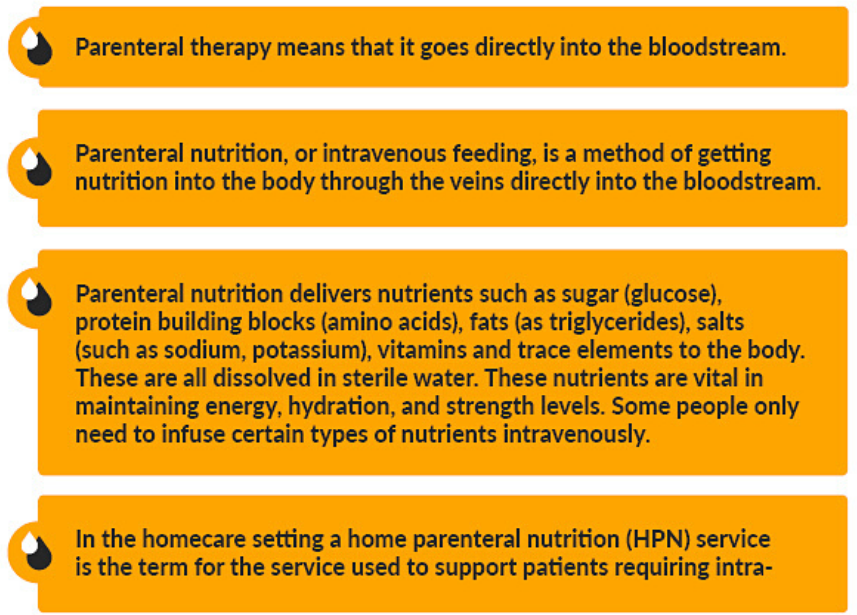 Parenteral therapy means that it goes directly into the bloodstream.

Parenteral nutrition, or intravenous feeding, is a method of getting nutrition into the body through the veins directly into the bloodstream.

Parenteral nutrition delivers nutrients such as sugar (glucose), protein building blocks (amino acids), fats (as triglycerides), salts (such as sodium, potassium), vitamins and trace elements to the body. These are all dissolved in sterile water. These nutrients are vital in maintaining energy, hydration, and strength levels. Some people only need to infuse certain types of nutrients intravenously.

In the homecare setting a home parenteral nutrition (HPN) service is the term for the service used to support patients requiring intra-